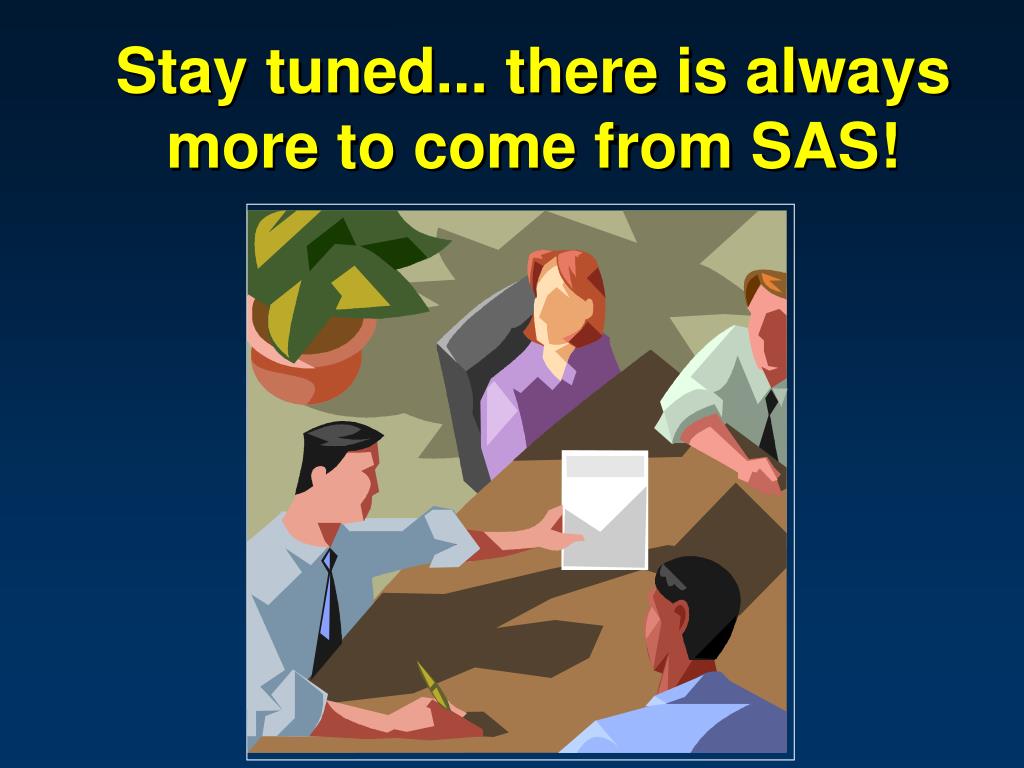 Stay tuned... there is always more to come from SAS!